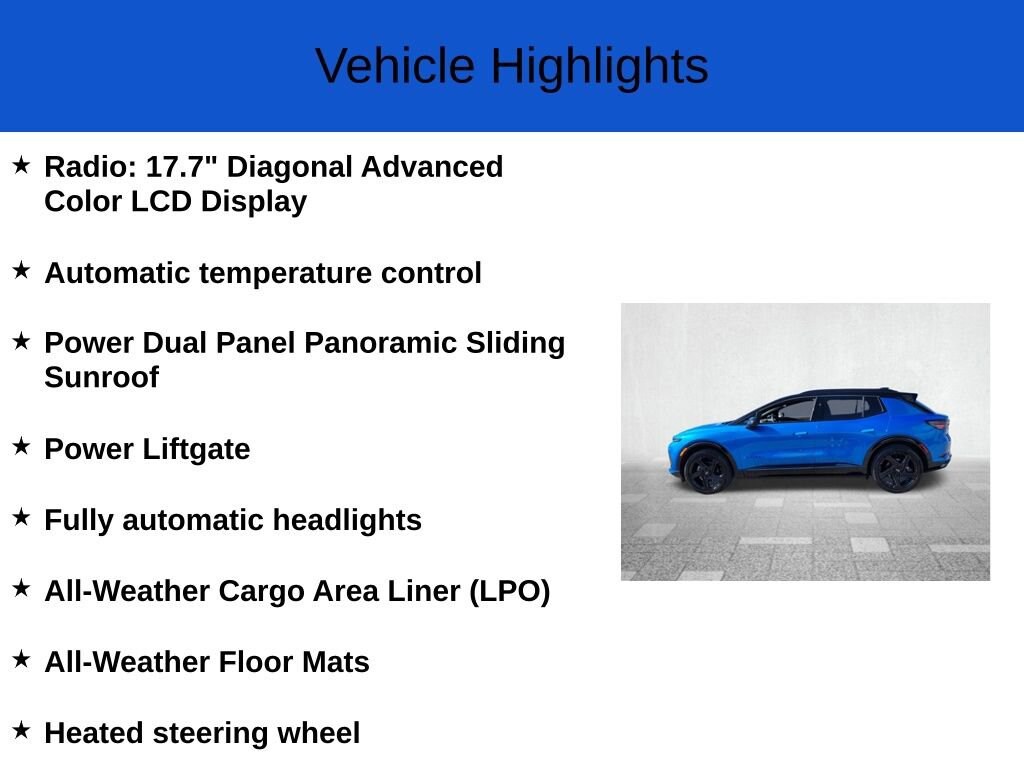 Vehicle Highlights

★ Radio: 17.7" Diagonal Advanced Color LCD Display

★ Automatic temperature control

★ Power Dual Panel Panoramic Sliding Sunroof

★ Power Liftgate

★ Fully automatic headlights

★ All-Weather Cargo Area Liner (LPO)

★ All-Weather Floor Mats

★ Heated steering wheel